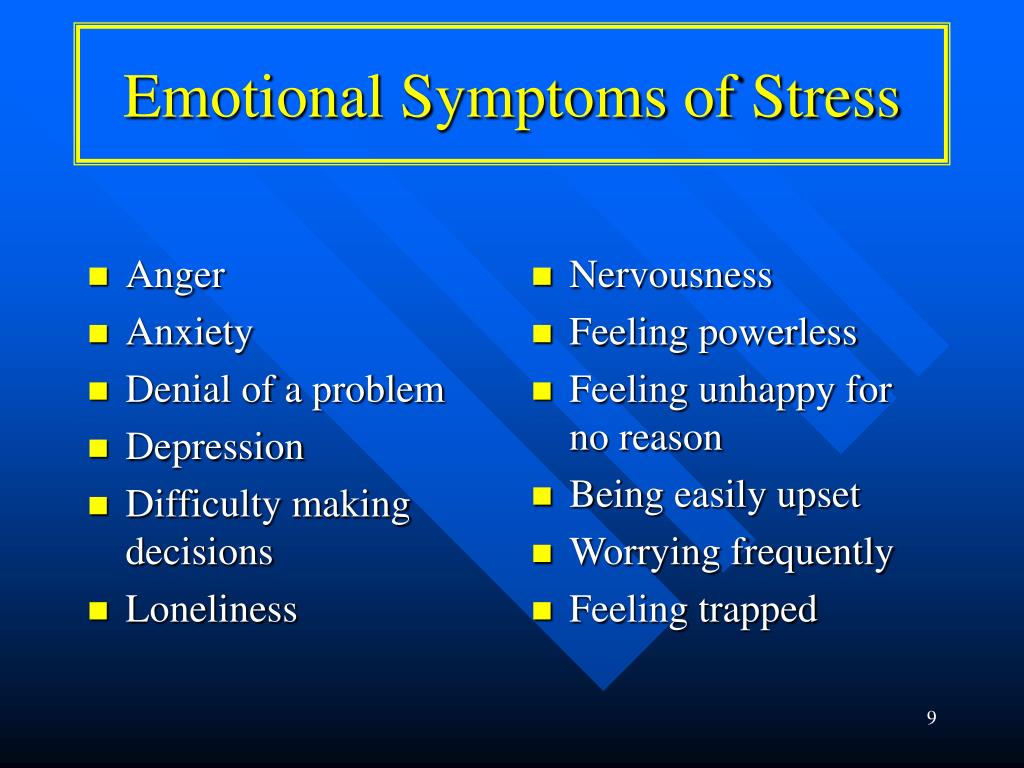 Emotional Symptoms of Stress

- Anger
- Anxiety
- Denial of a problem
- Depression
- Difficulty making decisions
- Loneliness

- Nervousness
- Feeling powerless
- Feeling unhappy for no reason
- Being easily upset
- Worrying frequently
- Feeling trapped

9